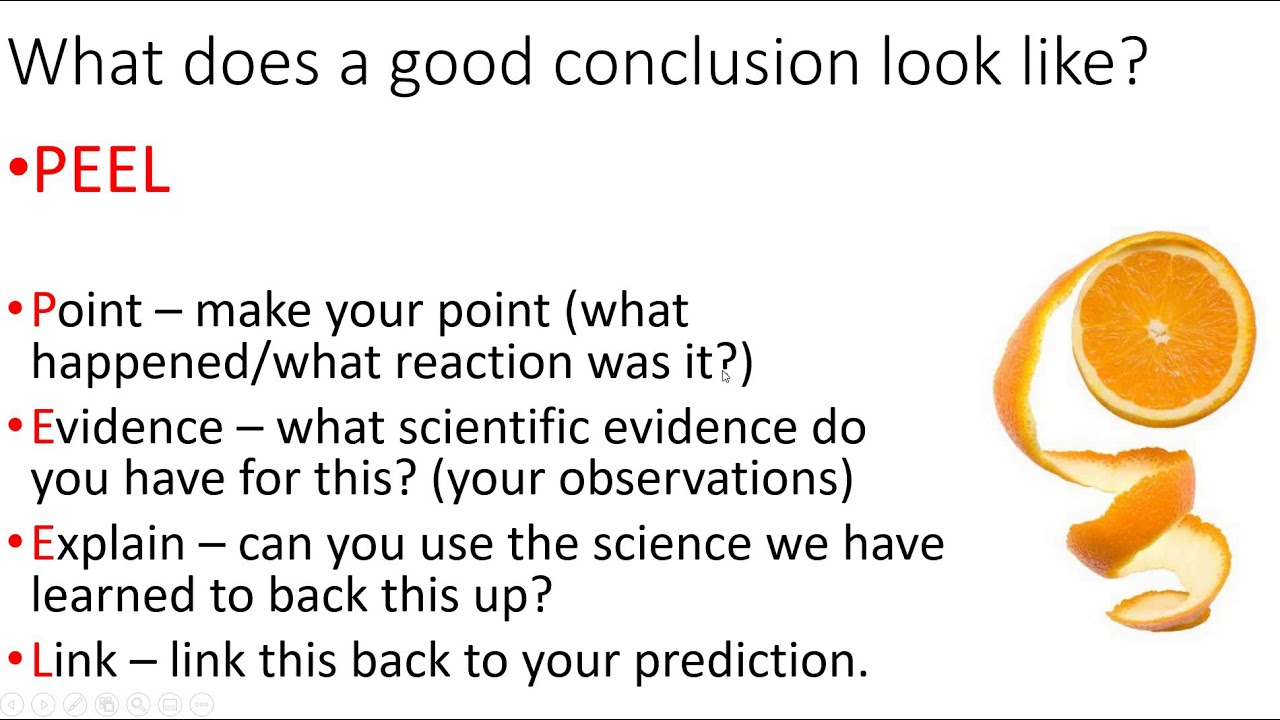 What does a good conclusion look like?

•PEEL

•Point – make your point (what happened/what reaction was it?)

•Evidence – what scientific evidence do you have for this? (your observations)

•Explain – can you use the science we have learned to back this up?

•Link – link this back to your prediction.